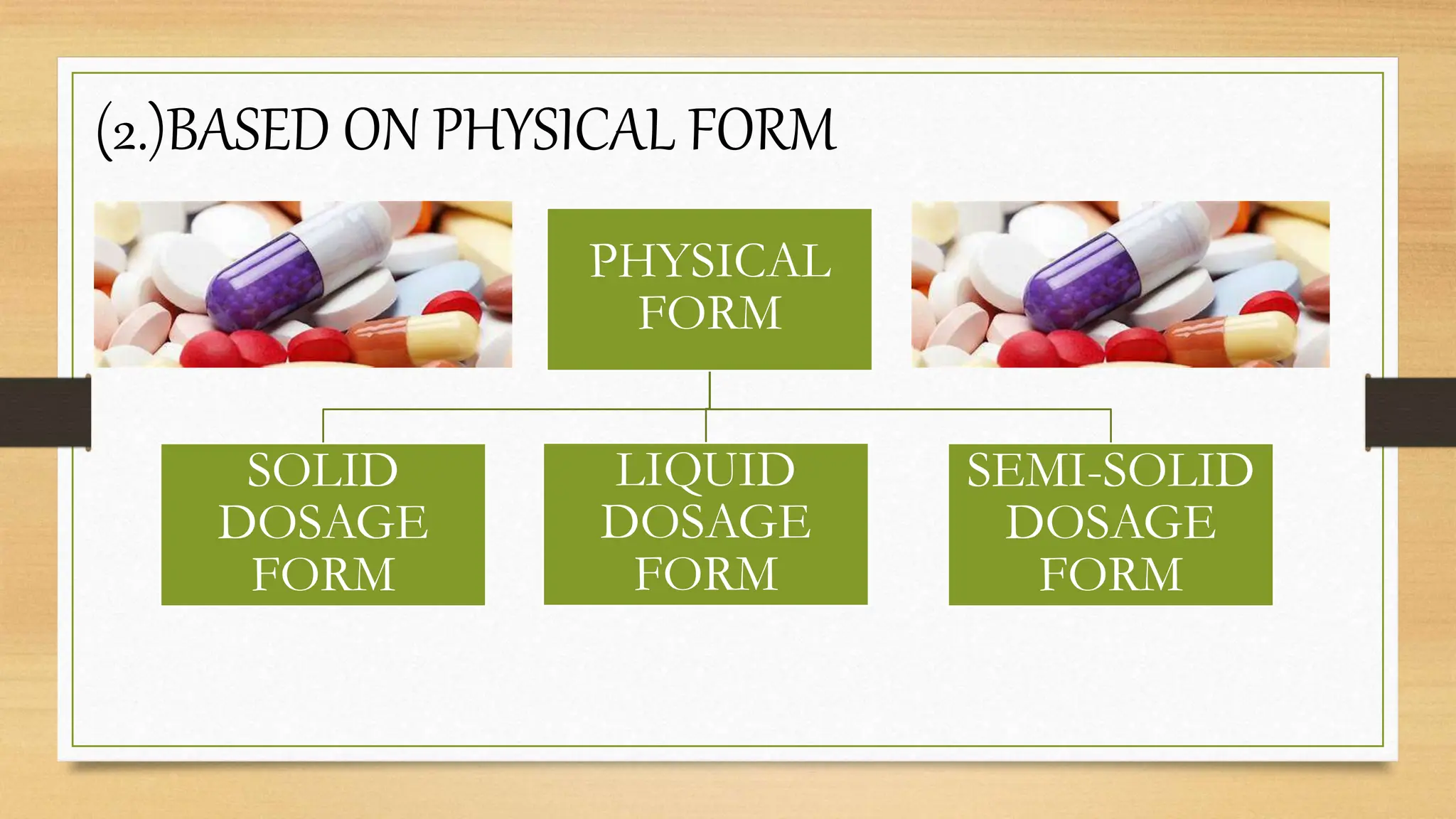 (2.)BASED ON PHYSICAL FORM

PHYSICAL FORM

SOLID DOSAGE FORM

LIQUID DOSAGE FORM

SEMI-SOLID DOSAGE FORM